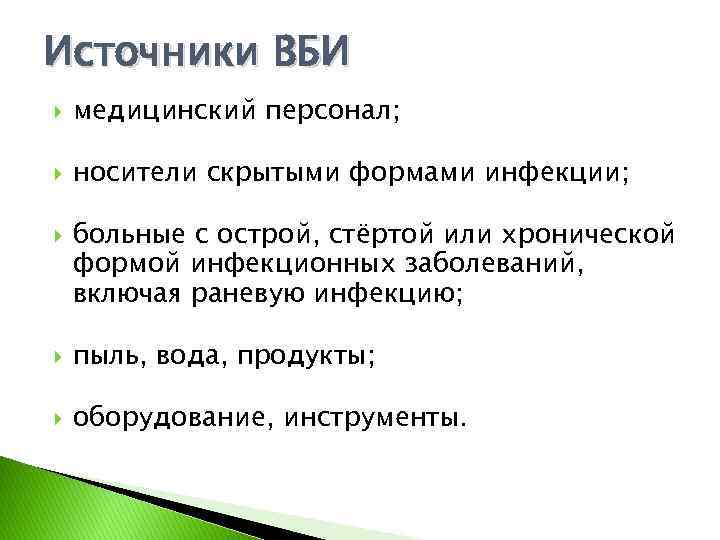 Источники ВБИ

медицинский персонал;

носители скрытыми формами инфекции;

больные с острой, стёртой или хронической формой инфекционных заболеваний, включая раневую инфекцию;

пыль, вода, продукты;

оборудование, инструменты.